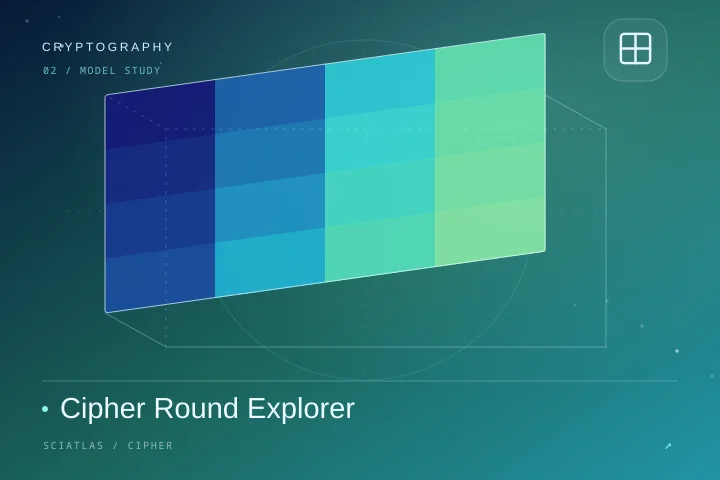 CRYPTOGRAPHY

02 / MODEL STUDY

• Cipher Round Explorer

SCIATLAS / CIPHER

↗